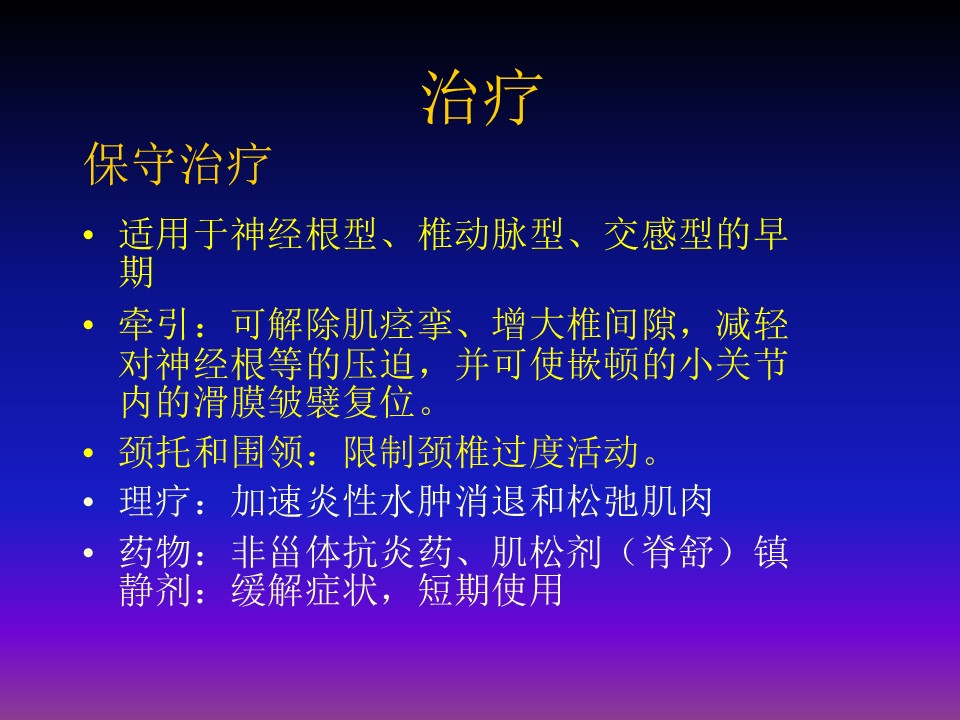 治疗

保守治疗

• 适用于神经根型、椎动脉型、交感型的早期

• 牵引：可解除肌痉挛、增大椎间隙，减轻对神经根等的压迫，并可使嵌顿的小关节内的滑膜皱襞复位。

• 颈托和围领：限制颈椎过度活动。

• 理疗：加速炎性水肿消退和松弛肌肉

• 药物：非甾体抗炎药、肌松剂（脊舒）镇静剂：缓解症状，短期使用